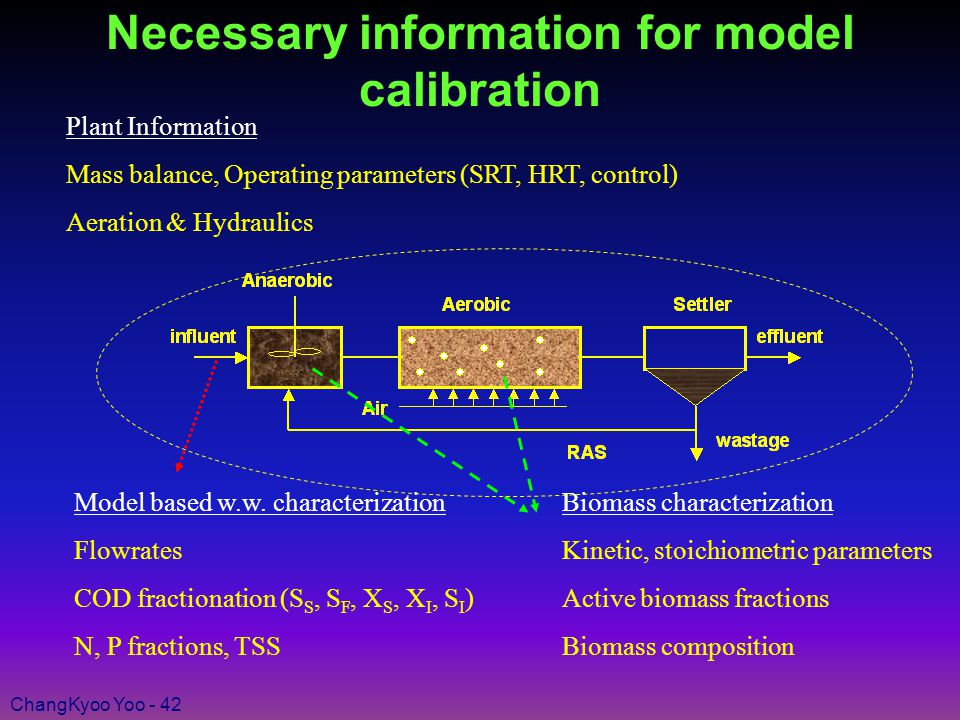 Necessary information for model calibration

Plant Information

Mass balance, Operating parameters (SRT, HRT, control)

Aeration & Hydraulics

Anaerobic

Aerobic

Settler

influent

effluent

Air

RAS

wastage

Model based w.w. characterization

Flowrates

COD fractionation ($S_S$, $S_F$, $X_S$, $X_I$, $S_I$)

N, P fractions, TSS

Biomass characterization

Kinetic, stoichiometric parameters

Active biomass fractions

Biomass composition

ChangKyoo Yoo - 42